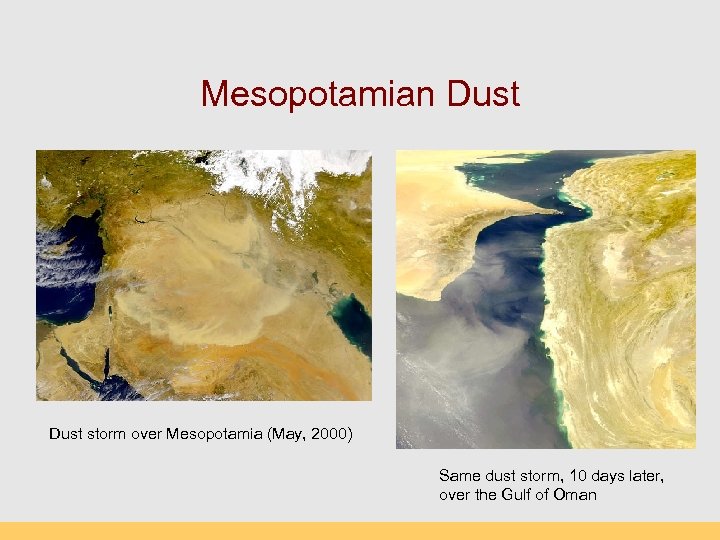 Mesopotamian Dust

Dust storm over Mesopotamia (May, 2000)

Same dust storm, 10 days later, over the Gulf of Oman